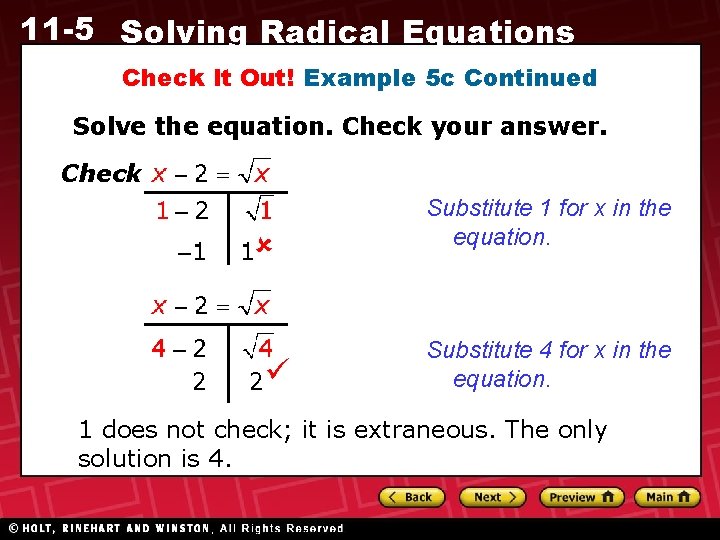 11-5 Solving Radical Equations

Check It Out! Example 5c Continued

Solve the equation. Check your answer.

Check $x - 2 = \sqrt{x}$

| $1 - 2$ | $\sqrt{1}$ |
|---|---|
| $-1$ | $1$ ✗ |

Substitute 1 for x in the equation.

$x - 2 = \sqrt{x}$

| $4 - 2$ | $\sqrt{4}$ |
|---|---|
| $2$ | $2$ ✓ |

Substitute 4 for x in the equation.

1 does not check; it is extraneous. The only solution is 4.

Back Next Preview Main

© HOLT, RINEHART AND WINSTON, All Rights Reserved